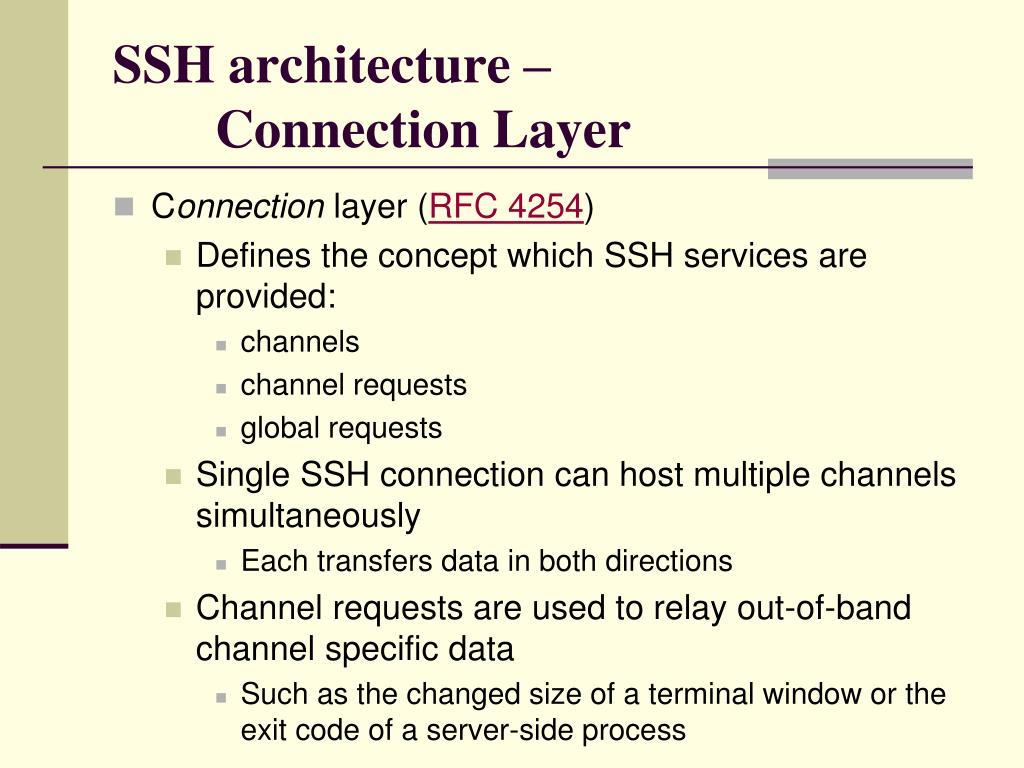 SSH architecture –
Connection Layer

Connection layer (RFC 4254)

Defines the concept which SSH services are provided:

channels

channel requests

global requests

Single SSH connection can host multiple channels simultaneously

Each transfers data in both directions

Channel requests are used to relay out-of-band channel specific data

Such as the changed size of a terminal window or the exit code of a server-side process